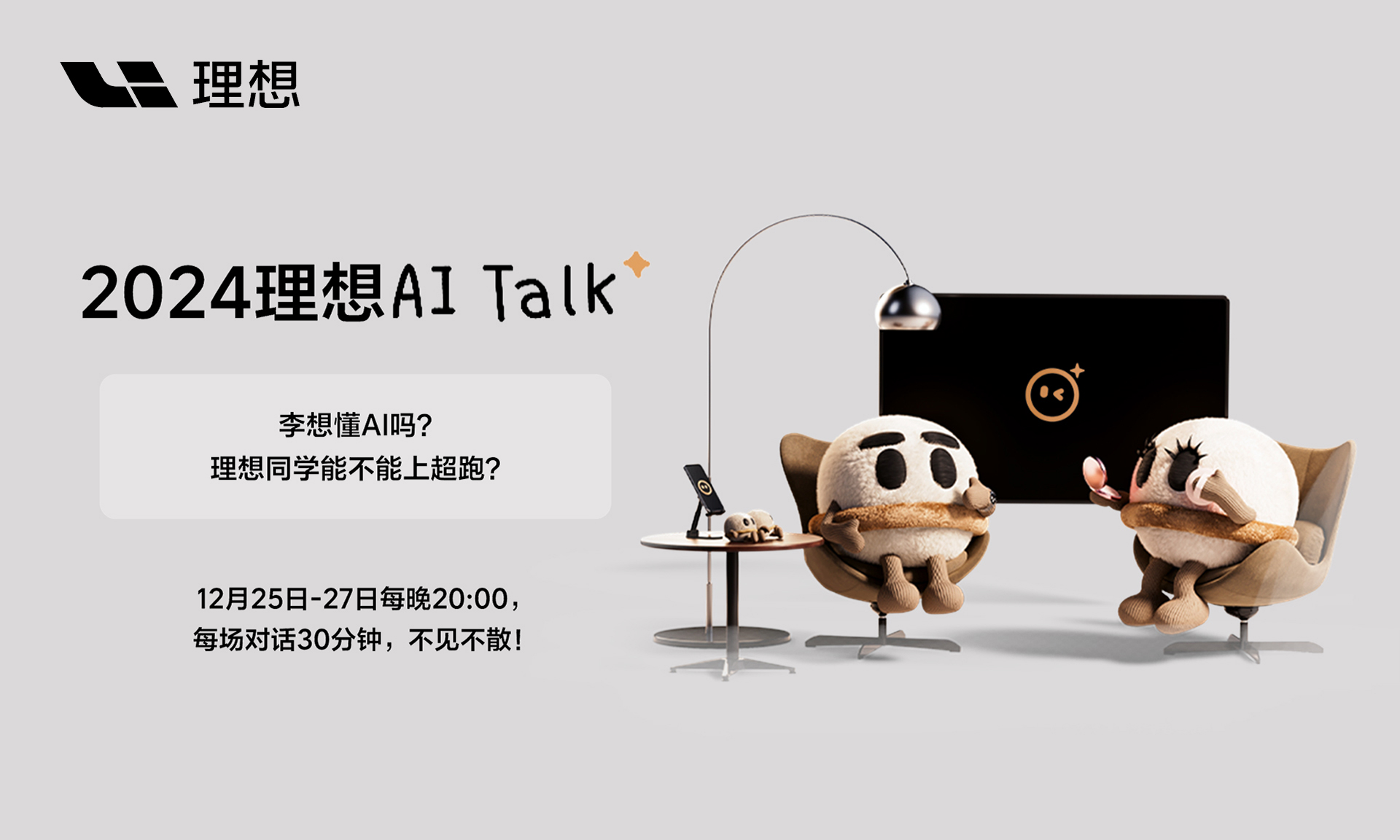 理想

2024理想AI Talk

李想懂AI吗？
理想同学能不能上超跑？

12月25日-27日每晚20:00，
每场对话30分钟，不见不散！